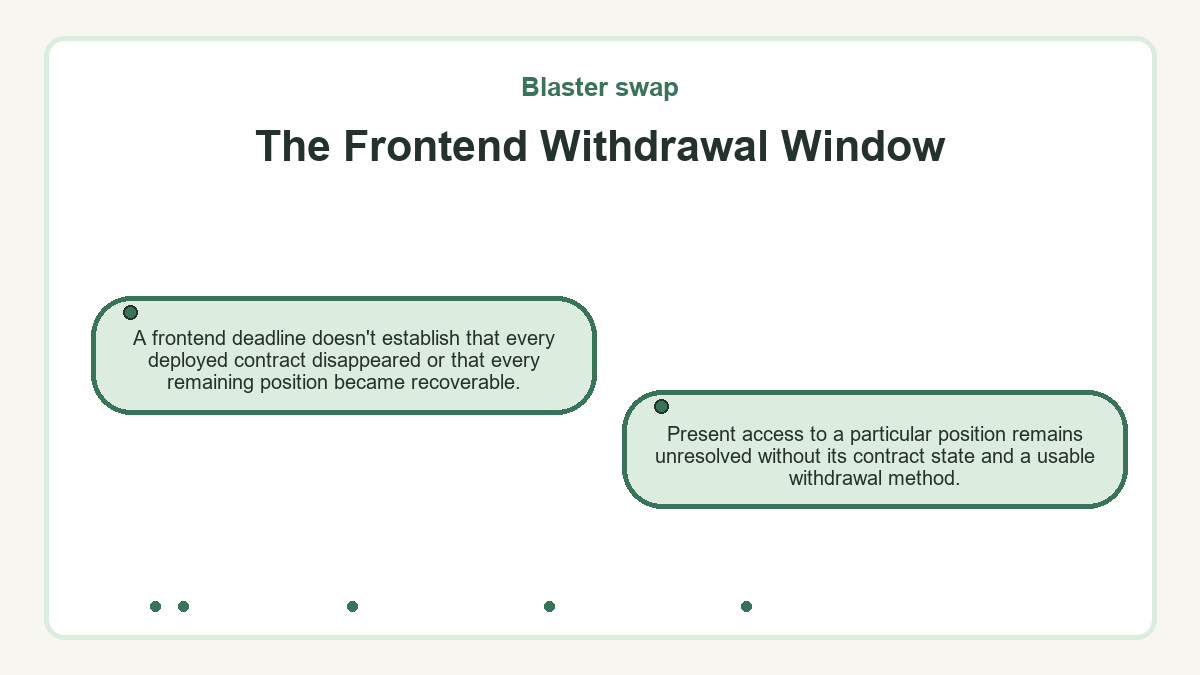 Blaster swap

The Frontend Withdrawal Window

A frontend deadline doesn't establish that every deployed contract disappeared or that every remaining position became recoverable.

Present access to a particular position remains unresolved without its contract state and a usable withdrawal method.